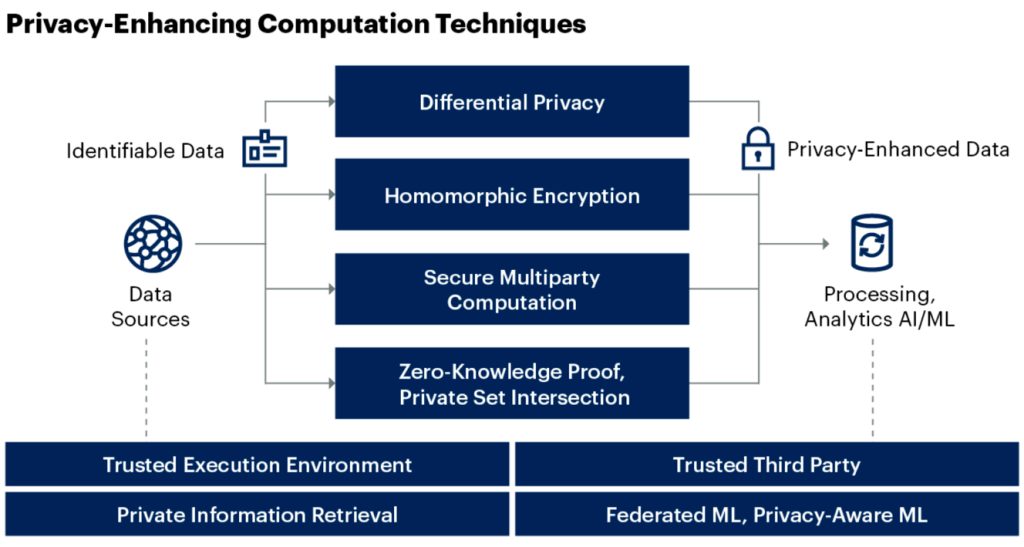 Privacy-Enhancing Computation Techniques

Identifiable Data

Data Sources

Differential Privacy

Homomorphic Encryption

Secure Multiparty Computation

Zero-Knowledge Proof, Private Set Intersection

Privacy-Enhanced Data

Processing, Analytics AI/ML

Trusted Execution Environment

Trusted Third Party

Private Information Retrieval

Federated ML, Privacy-Aware ML